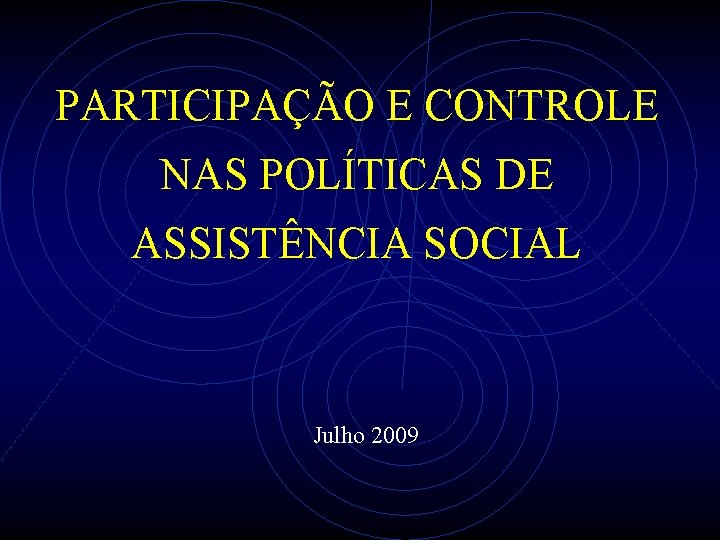 PARTICIPAÇÃO E CONTROLE NAS POLÍTICAS DE ASSISTÊNCIA SOCIAL

Julho 2009